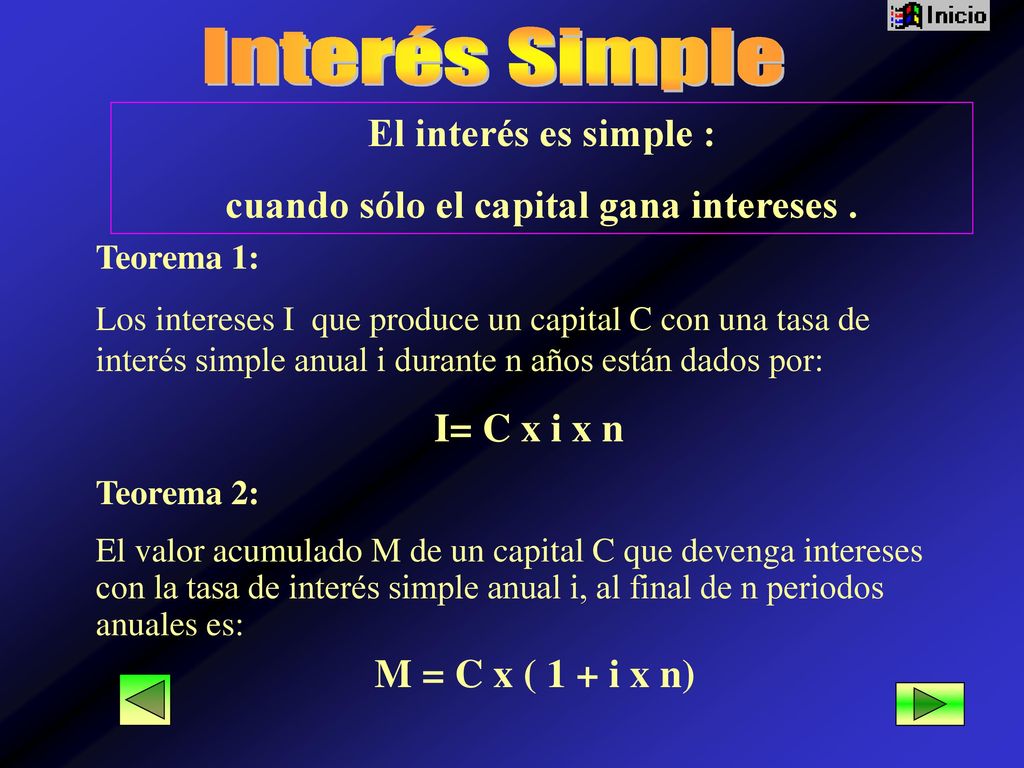 Inicio

Interés Simple

El interés es simple :
cuando sólo el capital gana intereses .

Teorema 1:

Los intereses I que produce un capital C con una tasa de interés simple anual i durante n años están dados por:

I= C x i x n

Teorema 2:

El valor acumulado M de un capital C que devenga intereses con la tasa de interés simple anual i, al final de n periodos anuales es:

M = C x ( 1 + i x n)